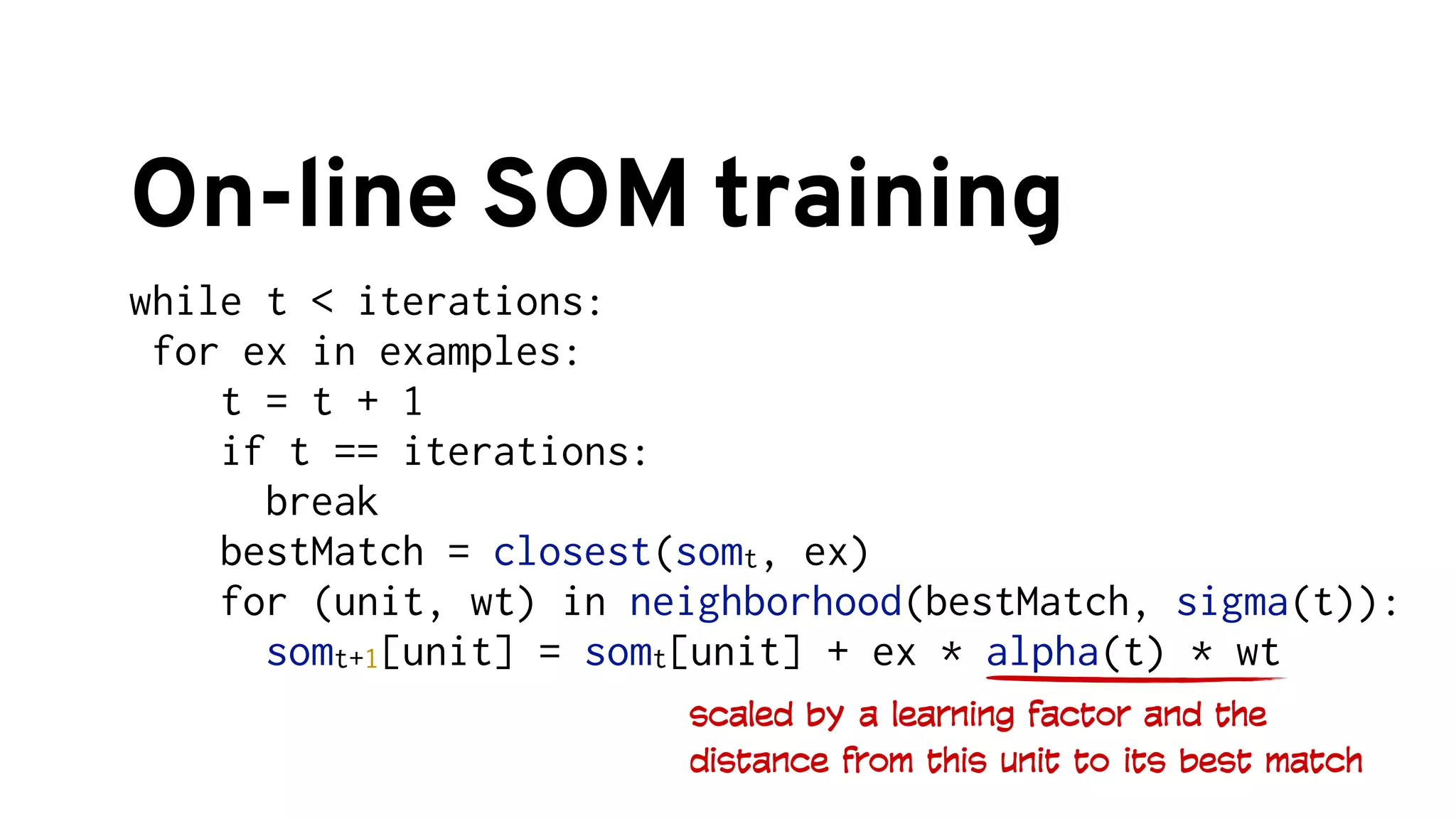 On-line SOM training

while t < iterations:
 for ex in examples:
    t = t + 1
    if t == iterations:
      break
    bestMatch = closest($som_t$, ex)
    for (unit, wt) in neighborhood(bestMatch, sigma(t)):
      $som_{t+1}$[unit] = $som_t$[unit] + ex * alpha(t) * wt

scaled by a learning factor and the distance from this unit to its best match